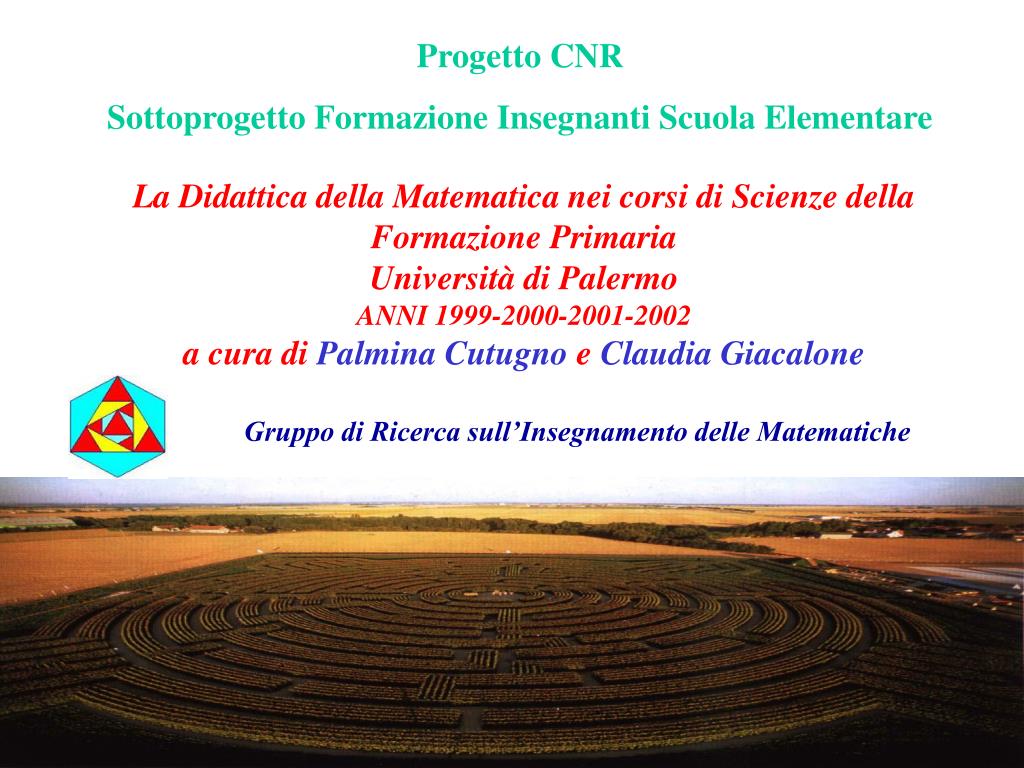 Progetto CNR

Sottoprogetto Formazione Insegnanti Scuola Elementare

La Didattica della Matematica nei corsi di Scienze della Formazione Primaria
Università di Palermo
ANNI 1999-2000-2001-2002
a cura di Palmina Cutugno e Claudia Giacalone

Gruppo di Ricerca sull'Insegnamento delle Matematiche